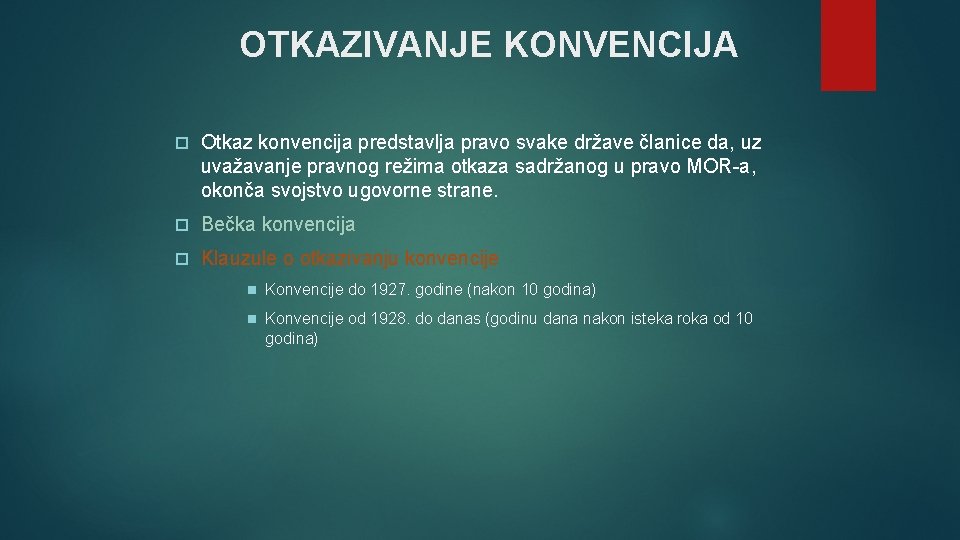 OTKAZIVANJE KONVENCIJA

Otkaz konvencija predstavlja pravo svake države članice da, uz uvažavanje pravnog režima otkaza sadržanog u pravo MOR-a, okonča svojstvo ugovorne strane.

Bečka konvencija

Klauzule o otkazivanju konvencije

Konvencije do 1927. godine (nakon 10 godina)

Konvencije od 1928. do danas (godinu dana nakon isteka roka od 10 godina)